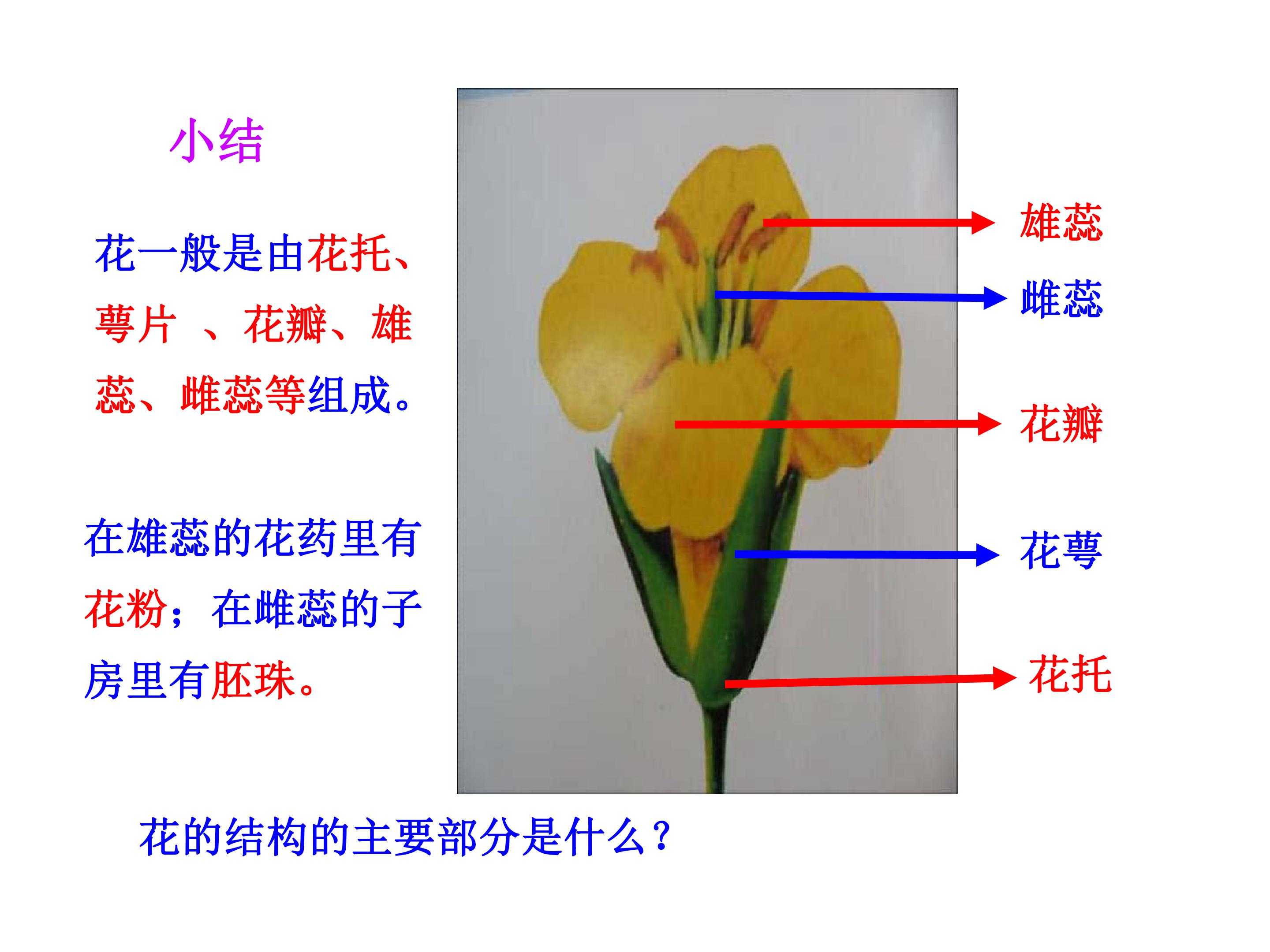 小结

花一般是由花托、萼片 、花瓣、雄蕊、雌蕊等组成。

在雄蕊的花药里有花粉；在雌蕊的子房里有胚珠。

雄蕊

雌蕊

花瓣

花萼

花托

花的结构的主要部分是什么？